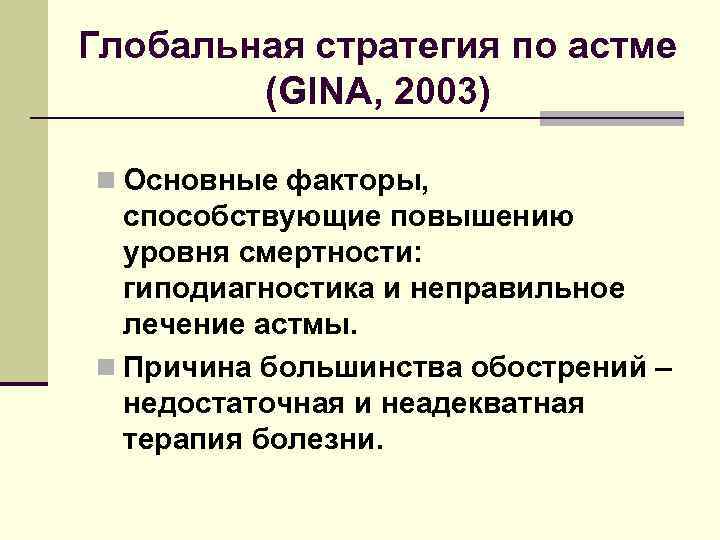 Глобальная стратегия по астме (GINA, 2003)

Основные факторы, способствующие повышению уровня смертности: гиподиагностика и неправильное лечение астмы.

Причина большинства обострений – недостаточная и неадекватная терапия болезни.